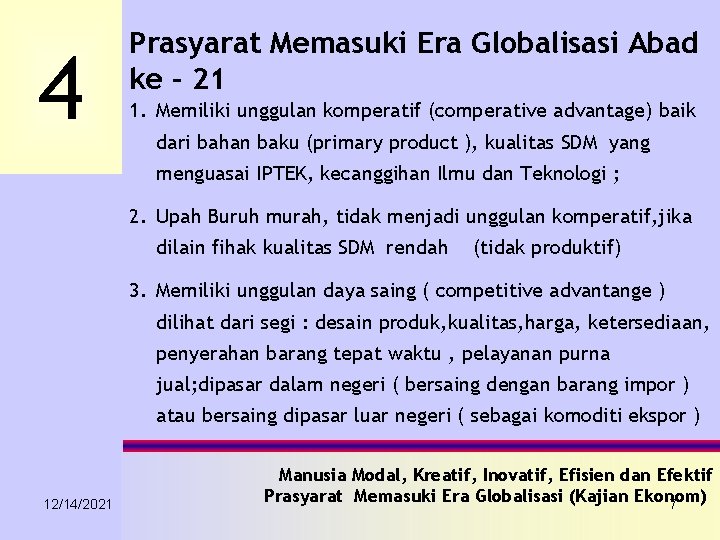 4

Prasyarat Memasuki Era Globalisasi Abad ke – 21

1. Memiliki unggulan komperatif (comperative advantage) baik dari bahan baku (primary product ), kualitas SDM yang menguasai IPTEK, kecanggihan Ilmu dan Teknologi ;

2. Upah Buruh murah, tidak menjadi unggulan komperatif,jika dilain fihak kualitas SDM rendah (tidak produktif)

3. Memiliki unggulan daya saing ( competitive advantange ) dilihat dari segi : desain produk,kualitas,harga, ketersediaan, penyerahan barang tepat waktu , pelayanan purna jual;dipasar dalam negeri ( bersaing dengan barang impor ) atau bersaing dipasar luar negeri ( sebagai komoditi ekspor )

Manusia Modal, Kreatif, Inovatif, Efisien dan Efektif Prasyarat Memasuki Era Globalisasi (Kajian Ekonom)

12/14/2021

7